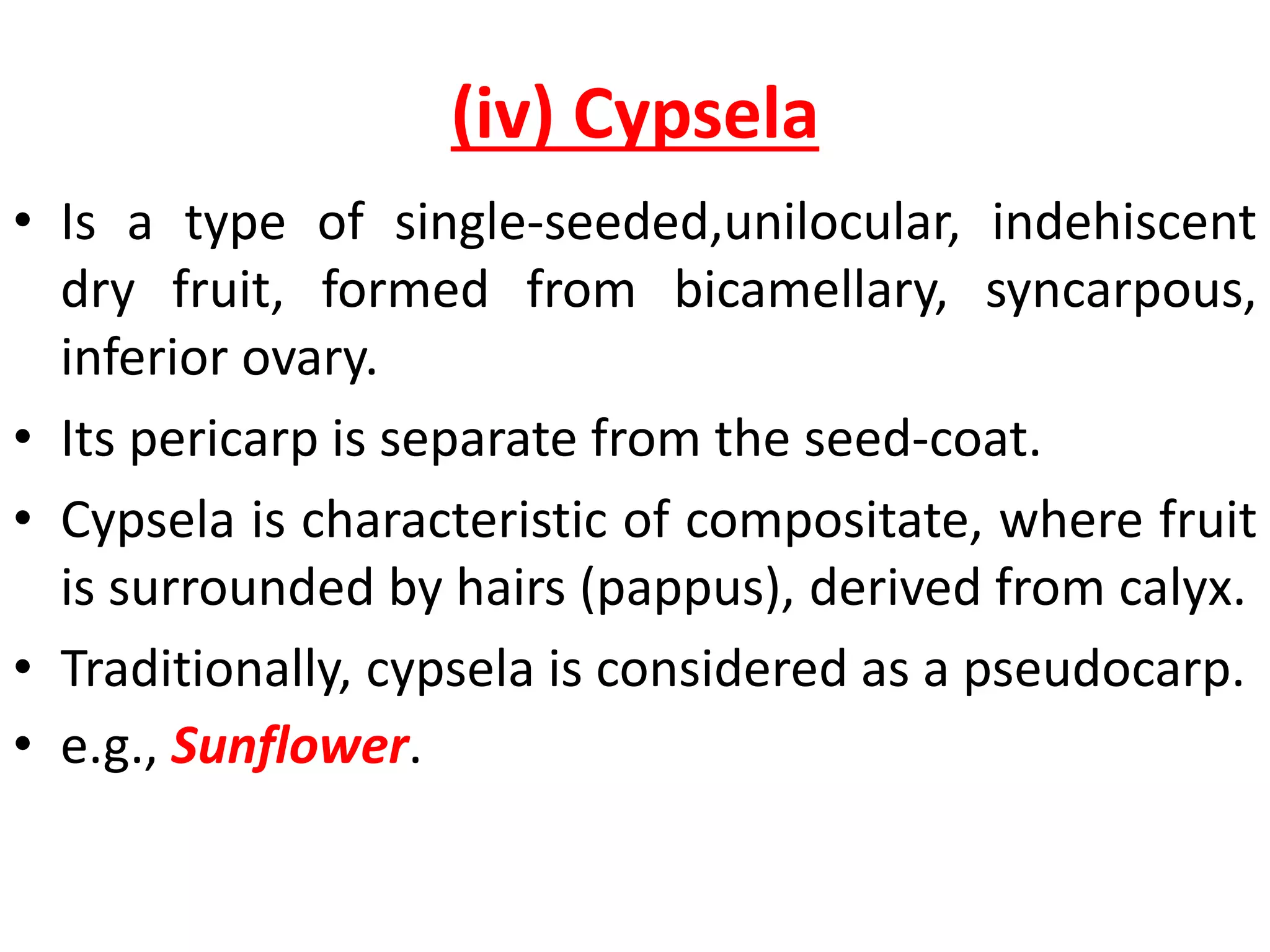 (iv) Cypsela

• Is a type of single-seeded,unilocular, indehiscent dry fruit, formed from bicamellary, syncarpous, inferior ovary.
• Its pericarp is separate from the seed-coat.
• Cypsela is characteristic of compositate, where fruit is surrounded by hairs (pappus), derived from calyx.
• Traditionally, cypsela is considered as a pseudocarp.
• e.g., Sunflower.